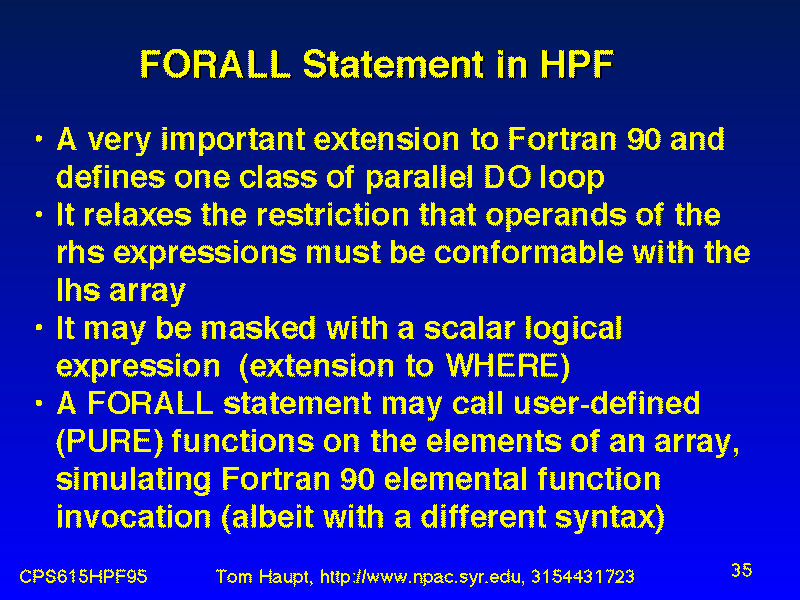 FORALL Statement in HPF

• A very important extension to Fortran 90 and defines one class of parallel DO loop
• It relaxes the restriction that operands of the rhs expressions must be conformable with the lhs array
• It may be masked with a scalar logical expression (extension to WHERE)
• A FORALL statement may call user-defined (PURE) functions on the elements of an array, simulating Fortran 90 elemental function invocation (albeit with a different syntax)

CPS615HPF95 Tom Haupt, http://www.npac.syr.edu, 3154431723 35